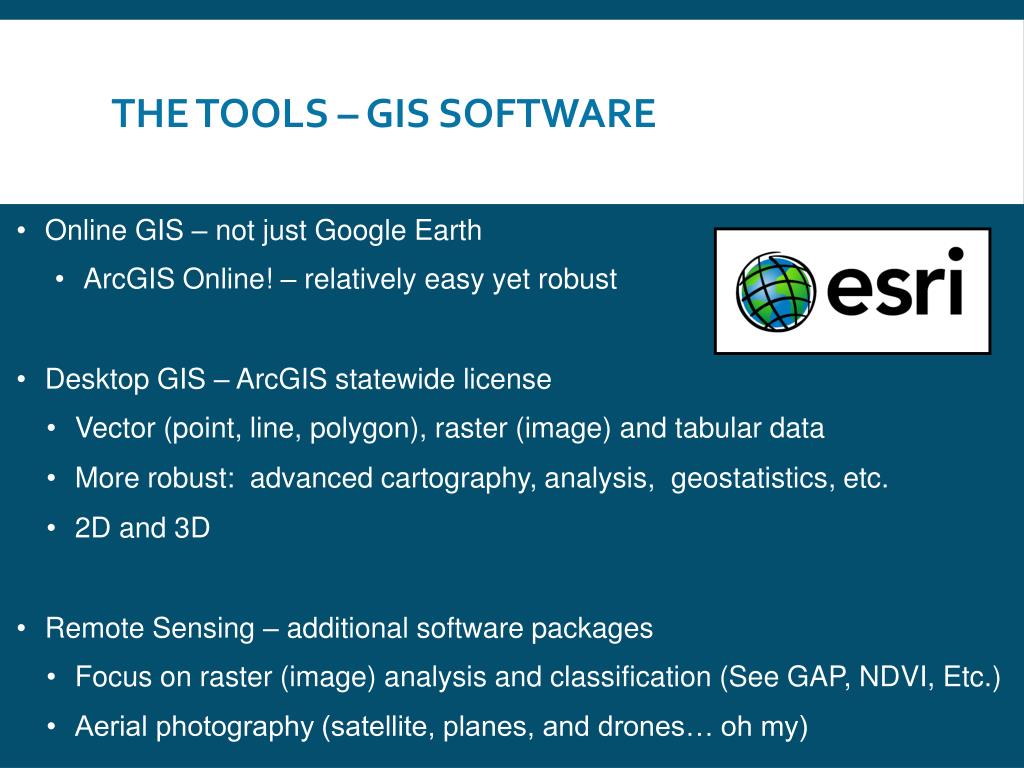 THE TOOLS – GIS SOFTWARE

• Online GIS – not just Google Earth
  • ArcGIS Online! – relatively easy yet robust

esri

• Desktop GIS – ArcGIS statewide license
  • Vector (point, line, polygon), raster (image) and tabular data
  • More robust: advanced cartography, analysis, geostatistics, etc.
  • 2D and 3D

• Remote Sensing – additional software packages
  • Focus on raster (image) analysis and classification (See GAP, NDVI, Etc.)
  • Aerial photography (satellite, planes, and drones… oh my)